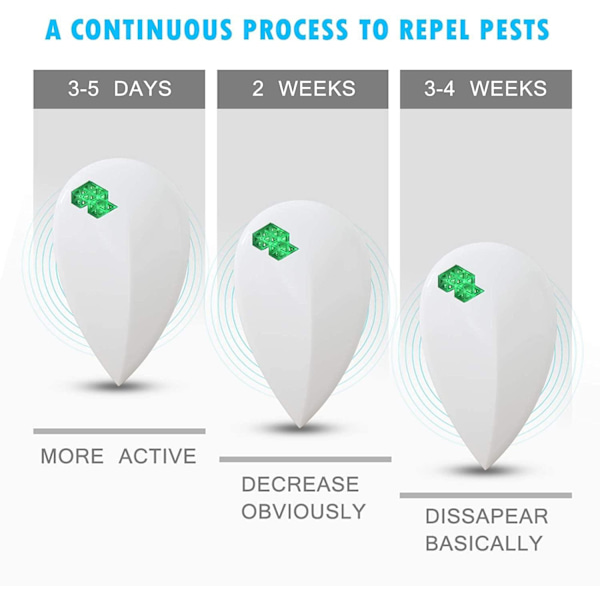 A CONTINUOUS PROCESS TO REPEL PESTS

3-5 DAYS

MORE ACTIVE

2 WEEKS

DECREASE OBVIOUSLY

3-4 WEEKS

DISSAPEAR BASICALLY